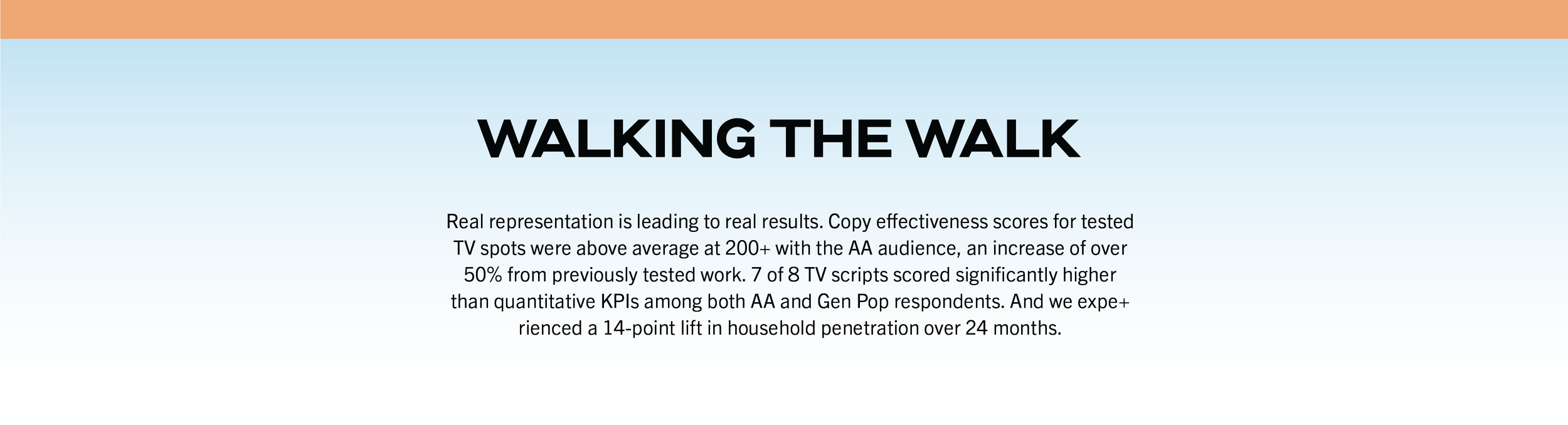 WALKING THE WALK

Real representation is leading to real results. Copy effectiveness scores for tested TV spots were above average at 200+ with the AA audience, an increase of over 50% from previously tested work. 7 of 8 TV scripts scored significantly higher than quantitative KPIs among both AA and Gen Pop respondents. And we expe+rienced a 14-point lift in household penetration over 24 months.